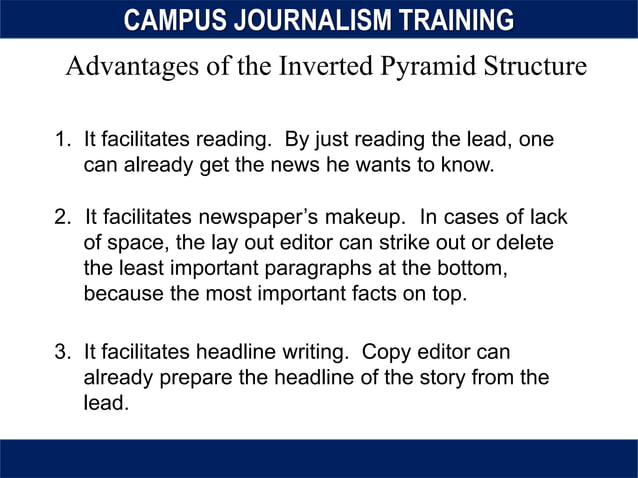 CAMPUS JOURNALISM TRAINING

Advantages of the Inverted Pyramid Structure

1. It facilitates reading. By just reading the lead, one can already get the news he wants to know.

2. It facilitates newspaper's makeup. In cases of lack of space, the lay out editor can strike out or delete the least important paragraphs at the bottom, because the most important facts on top.

3. It facilitates headline writing. Copy editor can already prepare the headline of the story from the lead.